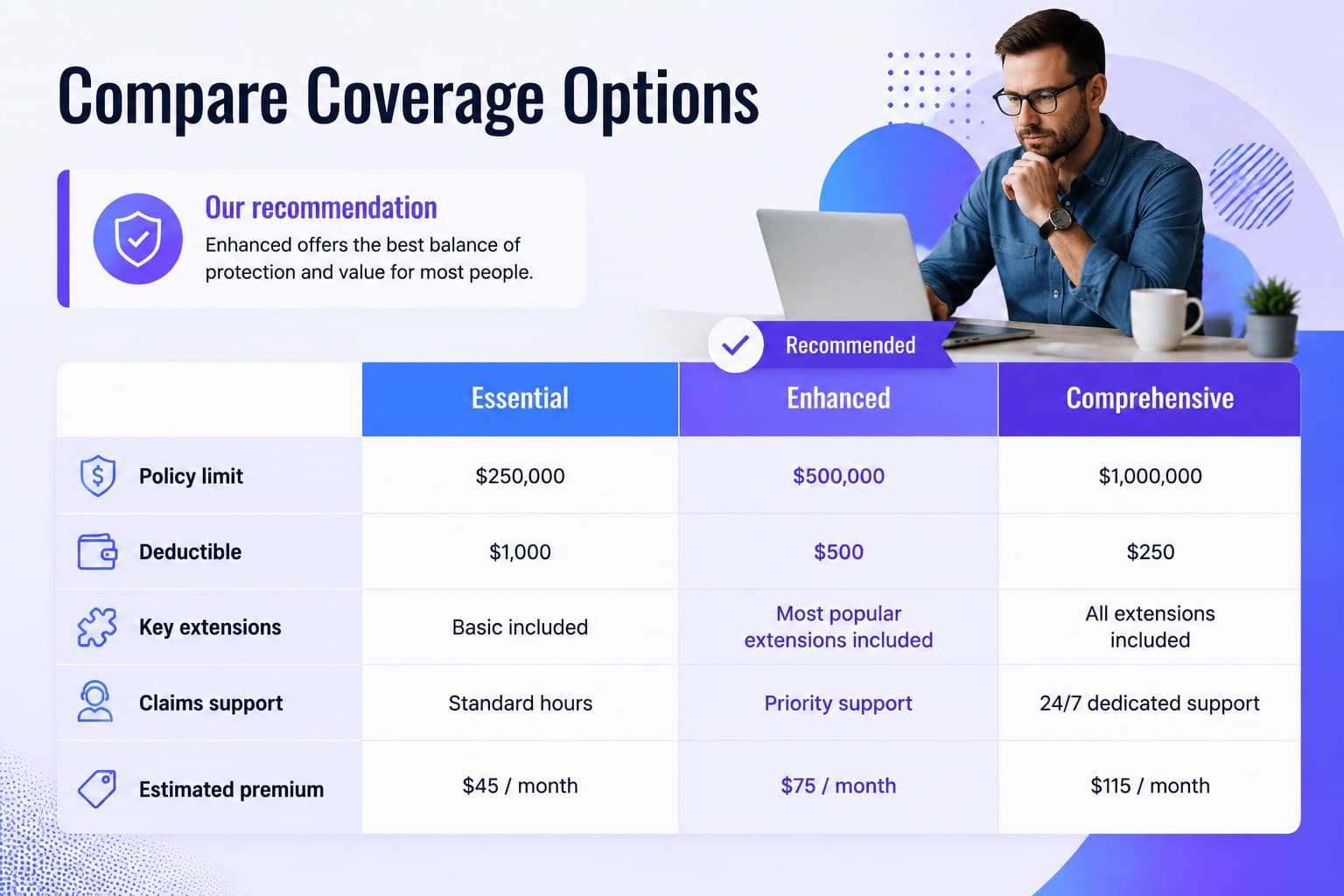 Compare Coverage Options

Our recommendation
Enhanced offers the best balance of protection and value for most people.

Recommended

| | Essential | Enhanced | Comprehensive |
|---|---|---|---|
| Policy limit | \$250,000 | \$500,000 | \$1,000,000 |
| Deductible | \$1,000 | \$500 | \$250 |
| Key extensions | Basic included | Most popular extensions included | All extensions included |
| Claims support | Standard hours | Priority support | 24/7 dedicated support |
| Estimated premium | \$45 / month | \$75 / month | \$115 / month |